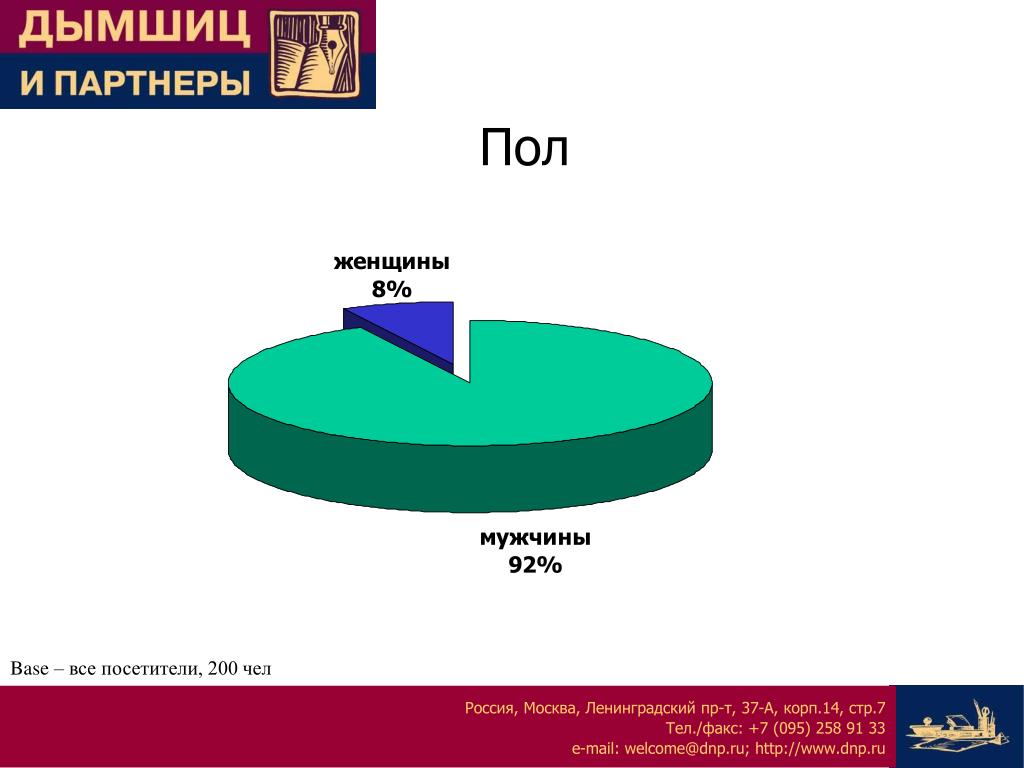 ДЫМШИЦ
И ПАРТНЕРЫ

Пол

женщины
8%

мужчины
92%

Base – все посетители, 200 чел

Россия, Москва, Ленинградский пр-т, 37-А, корп.14, стр.7
Тел./факс: +7 (095) 258 91 33
e-mail: welcome@dnp.ru; http://www.dnp.ru